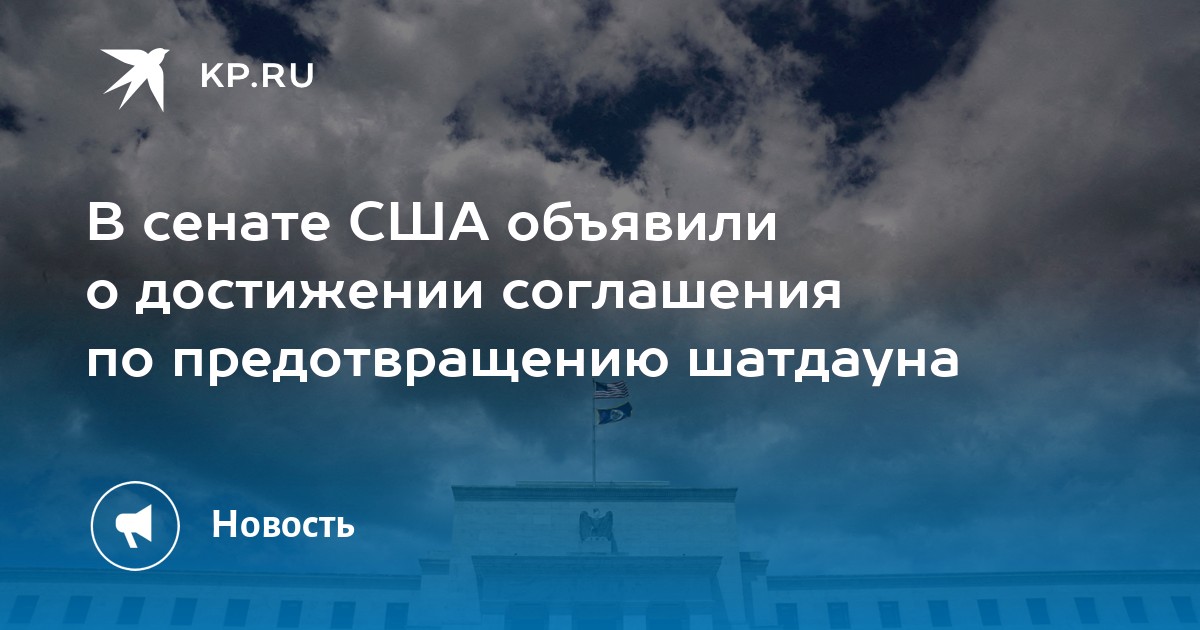 KP.RU

В сенате США объявили о достижении соглашения по предотвращению шатдауна

Новость